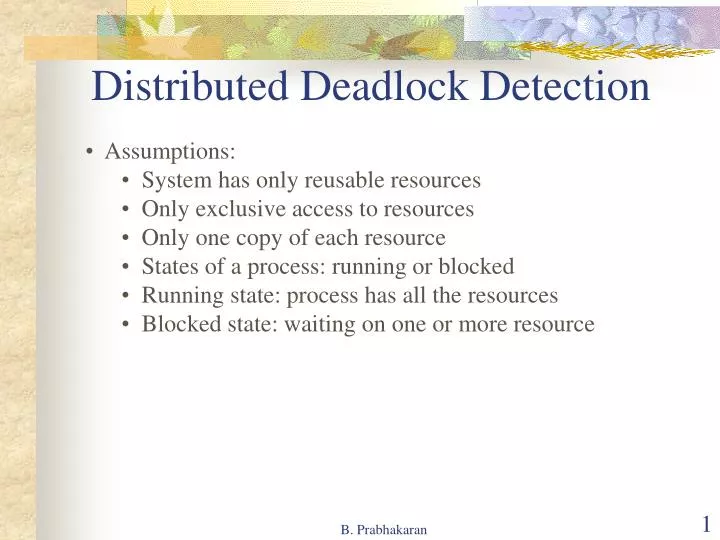 Distributed Deadlock Detection

• Assumptions:
  • System has only reusable resources
  • Only exclusive access to resources
  • Only one copy of each resource
  • States of a process: running or blocked
  • Running state: process has all the resources
  • Blocked state: waiting on one or more resource

B. Prabhakaran

1